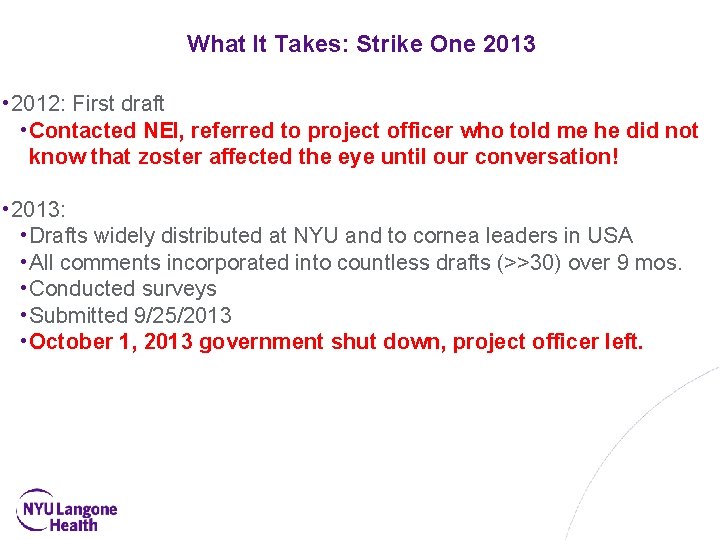 What It Takes: Strike One 2013

• 2012: First draft

• Contacted NEI, referred to project officer who told me he did not know that zoster affected the eye until our conversation!

• 2013:

• Drafts widely distributed at NYU and to cornea leaders in USA
• All comments incorporated into countless drafts (>>30) over 9 mos.
• Conducted surveys
• Submitted 9/25/2013
• October 1, 2013 government shut down, project officer left.

NYU Langone Health